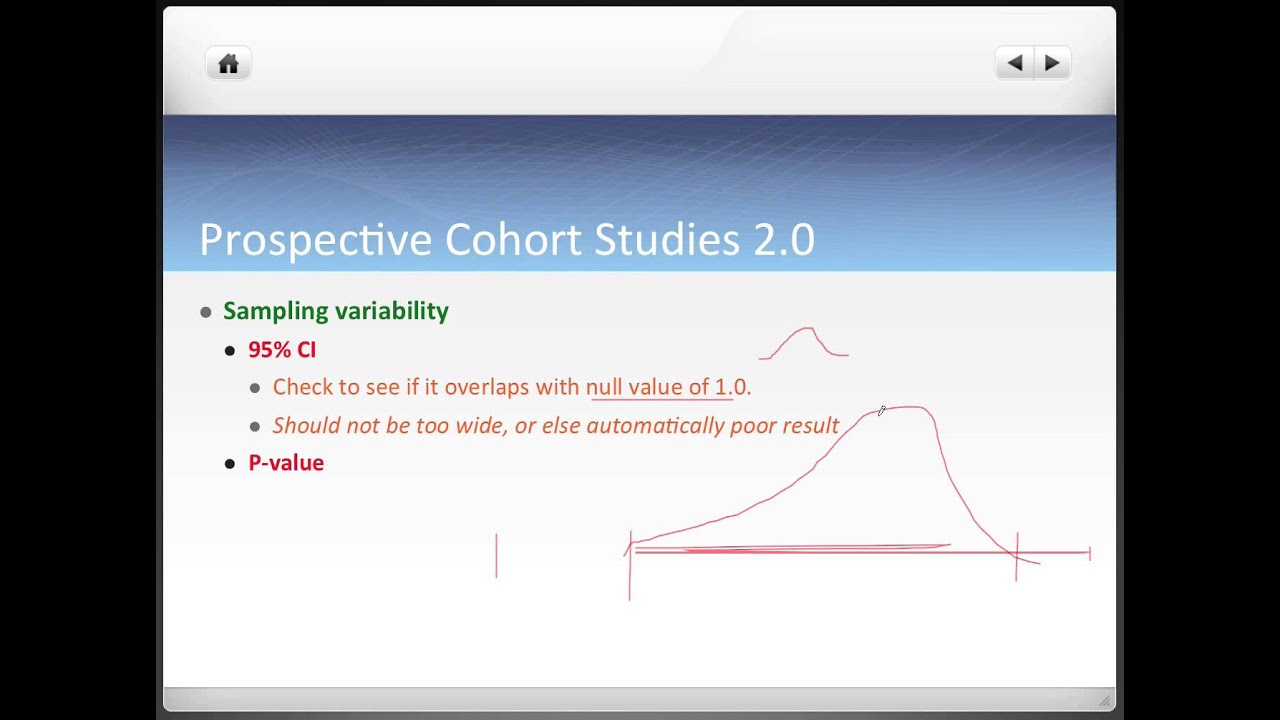 Prospective Cohort Studies 2.0

Sampling variability
95% CI
Check to see if it overlaps with null value of 1.0.
Should not be too wide, or else automatically poor result
P-value